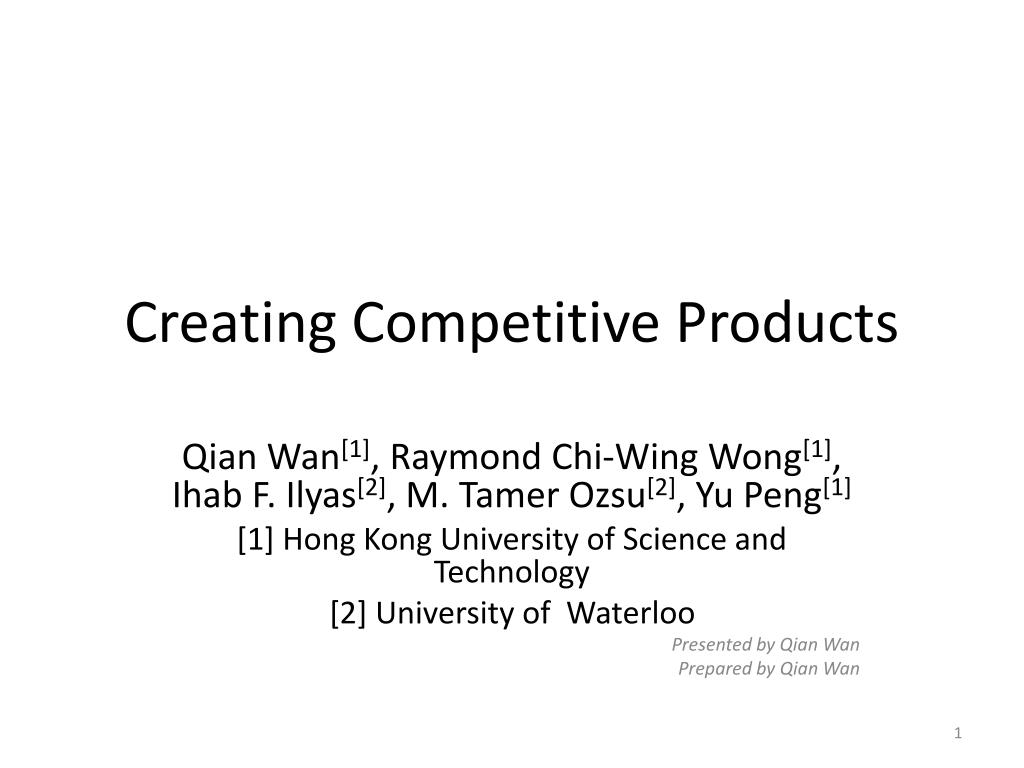 Creating Competitive Products

Qian Wan$^{[1]}$, Raymond Chi-Wing Wong$^{[1]}$, Ihab F. Ilyas$^{[2]}$, M. Tamer Ozsu$^{[2]}$, Yu Peng$^{[1]}$

[1] Hong Kong University of Science and Technology

[2] University of Waterloo

Presented by Qian Wan
Prepared by Qian Wan

1